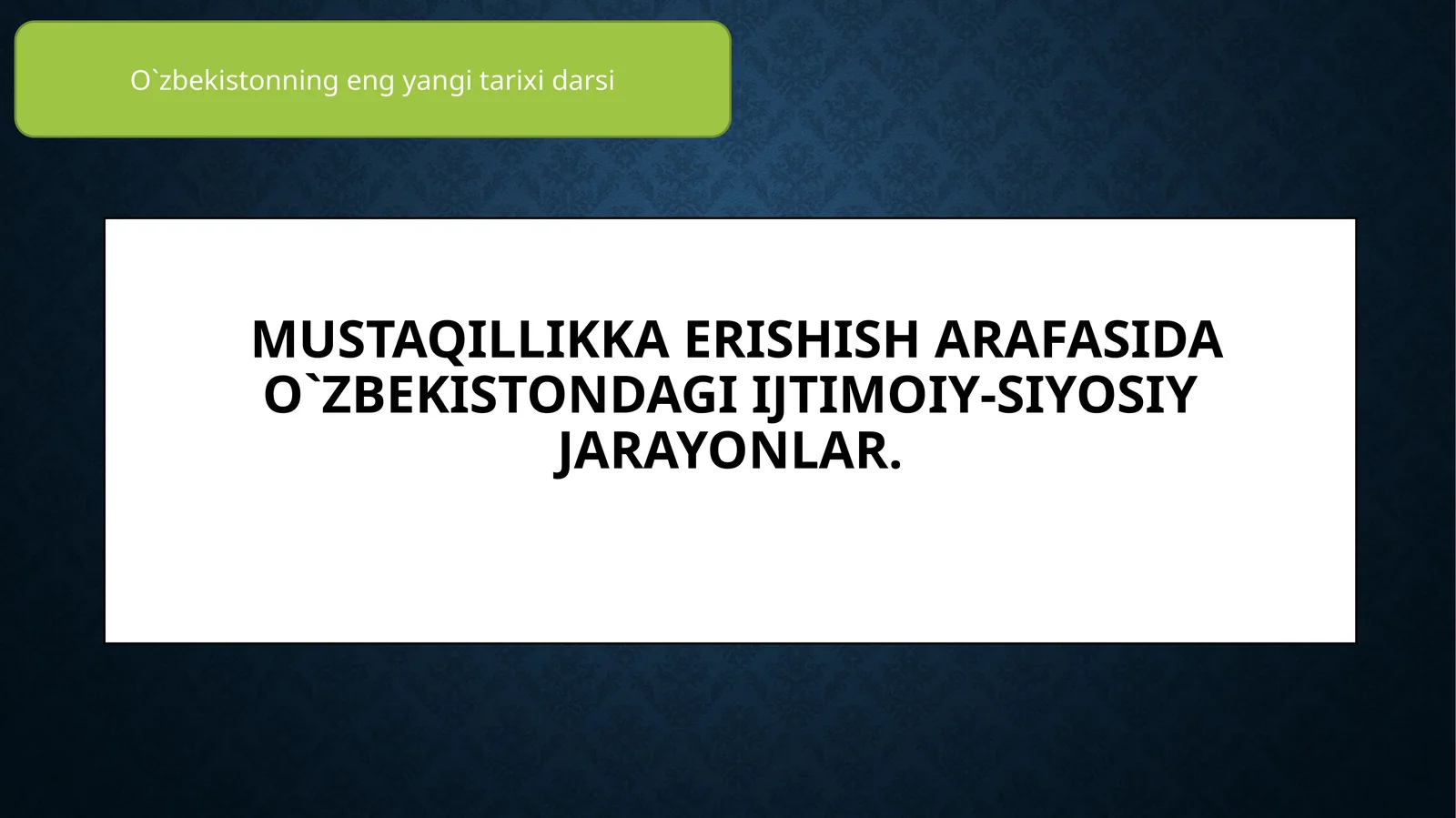 O`zbekistonning eng yangi tarixi darsi

MUSTAQILLIKKA ERISHISH ARAFASIDA O`ZBEKISTONDAGI IJTIMOIY-SIYOSIY JARAYONLAR.